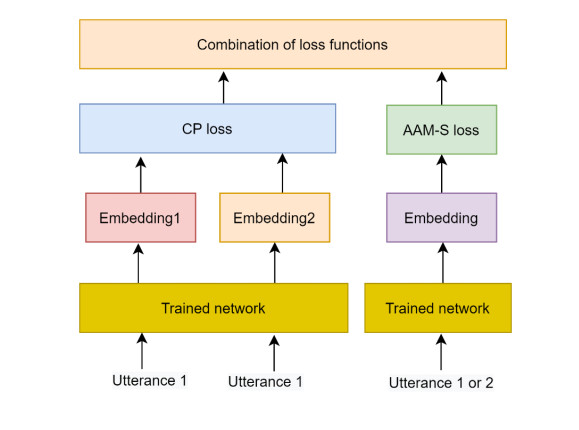 Combination of loss functions

CP loss

AAM-S loss

Embedding1

Embedding2

Embedding

Trained network

Trained network

Utterance 1

Utterance 1

Utterance 1 or 2